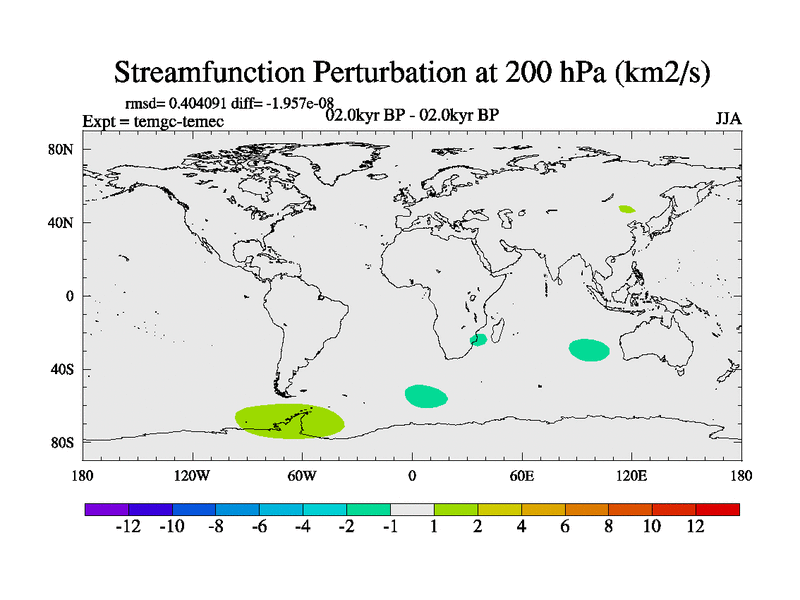 Streamfunction Perturbation at 200 hPa (km2/s)

rmsd= 0.404091 diff= -1.957e-08
Expt = temgc-temec
02.0kyr BP - 02.0kyr BP
JJA

80N
40N
0
40S
80S

180
120W
60W
0
60E
120E
180

-12
-10
-8
-6
-4
-2
-1
1
2
4
6
8
10
12